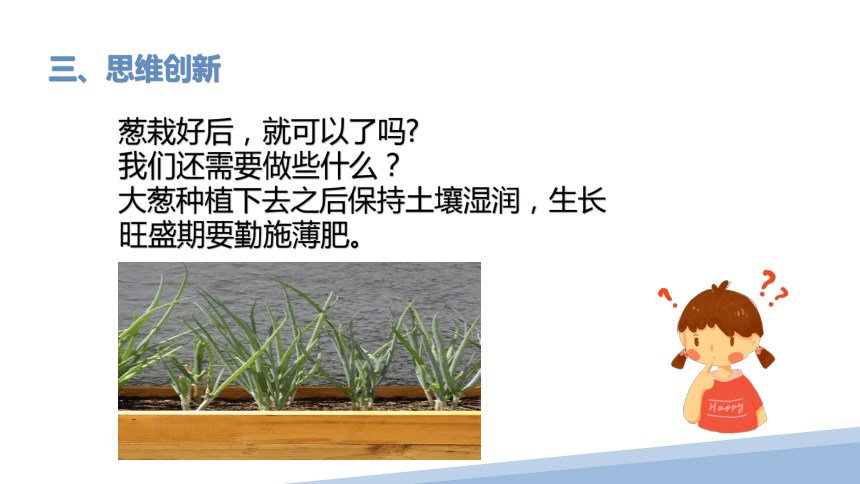 三、思维创新

葱栽好后，就可以了吗?
我们还需要做些什么？
大葱种植下去之后保持土壤湿润，生长旺盛期要勤施薄肥。

Happy